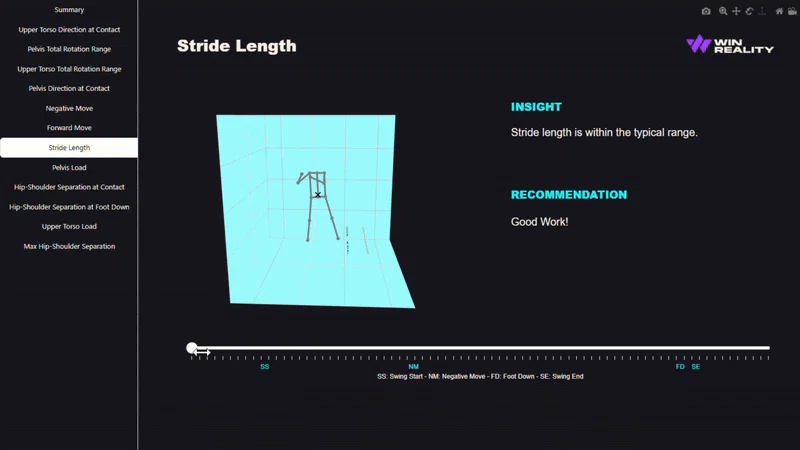 Summary
Upper Torso Direction at Contact
Pelvis Total Rotation Range
Upper Torso Total Rotation Range
Pelvis Direction at Contact
Negative Move
Forward Move
Stride Length
Pelvis Load
Hip-Shoulder Separation at Contact
Hip-Shoulder Separation at Foot Down
Upper Torso Load
Max Hip-Shoulder Separation

Stride Length

WIN REALITY

INSIGHT

Stride length is within the typical range.

RECOMMENDATION

Good Work!

SS
NM
FD
SE

SS: Swing Start - NM: Negative Move - FD: Foot Down - SE: Swing End